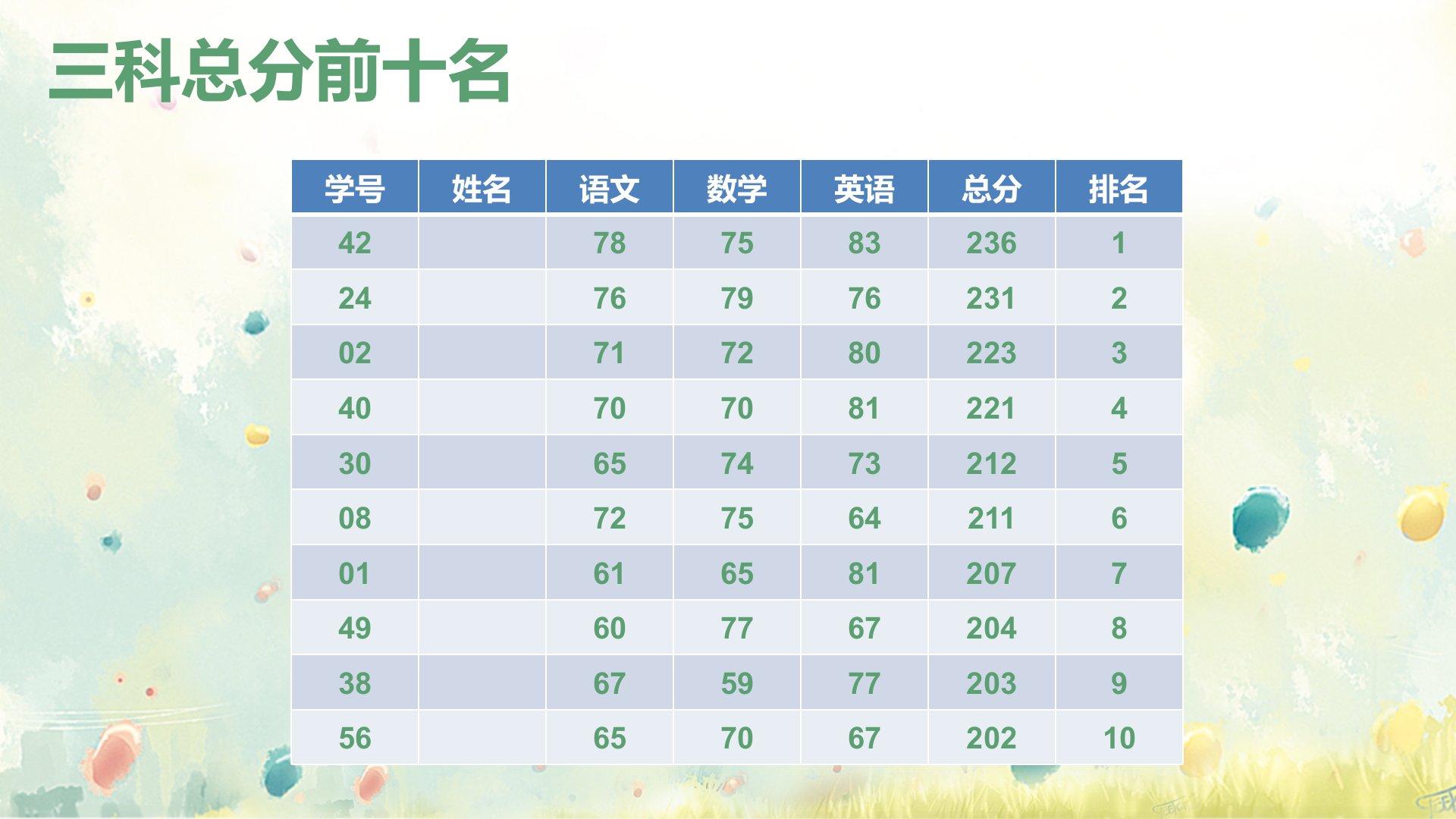 三科总分前十名

| 学号 | 姓名 | 语文 | 数学 | 英语 | 总分 | 排名 |
|---|---|---|---|---|---|---|
| 42 | | 78 | 75 | 83 | 236 | 1 |
| 24 | | 76 | 79 | 76 | 231 | 2 |
| 02 | | 71 | 72 | 80 | 223 | 3 |
| 40 | | 70 | 70 | 81 | 221 | 4 |
| 30 | | 65 | 74 | 73 | 212 | 5 |
| 08 | | 72 | 75 | 64 | 211 | 6 |
| 01 | | 61 | 65 | 81 | 207 | 7 |
| 49 | | 60 | 77 | 67 | 204 | 8 |
| 38 | | 67 | 59 | 77 | 203 | 9 |
| 56 | | 65 | 70 | 67 | 202 | 10 |